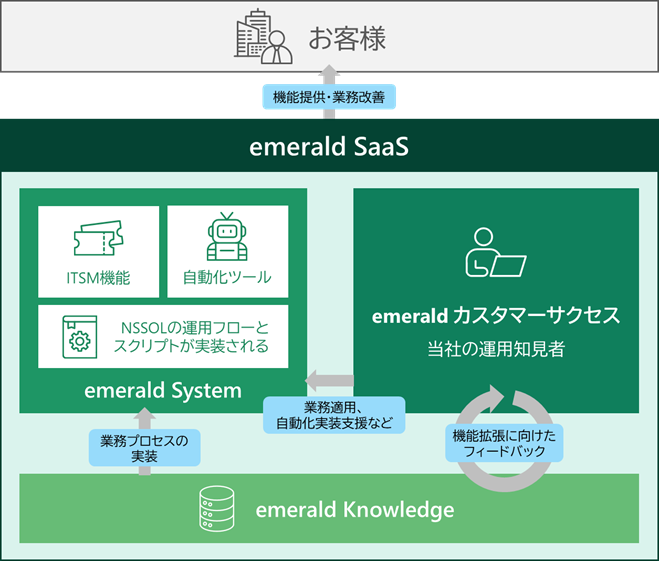 お客様

機能提供・業務改善

emerald SaaS

ITSM機能

自動化ツール

NSSOLの運用フローとスクリプトが実装される

emerald System

emerald カスタマーサクセス

当社の運用知見者

業務適用、自動化実装支援など

業務プロセスの実装

機能拡張に向けたフィードバック

emerald Knowledge